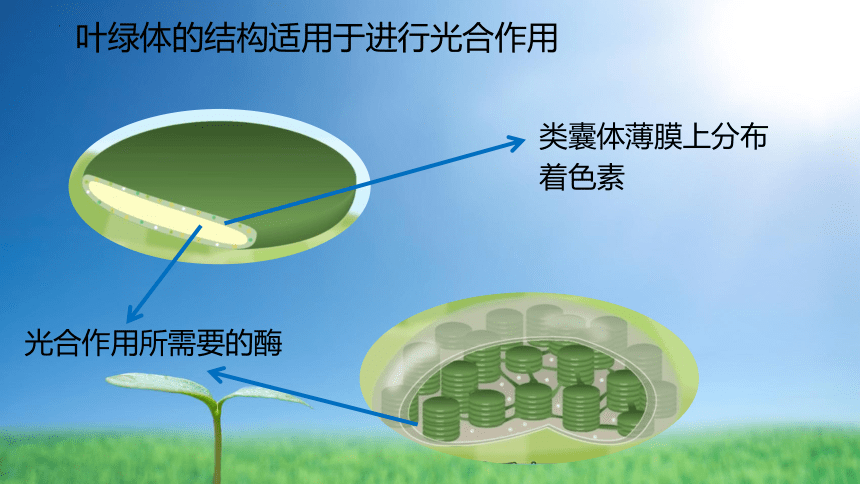 叶绿体的结构适用于进行光合作用

类囊体薄膜上分布着色素

光合作用所需要的酶